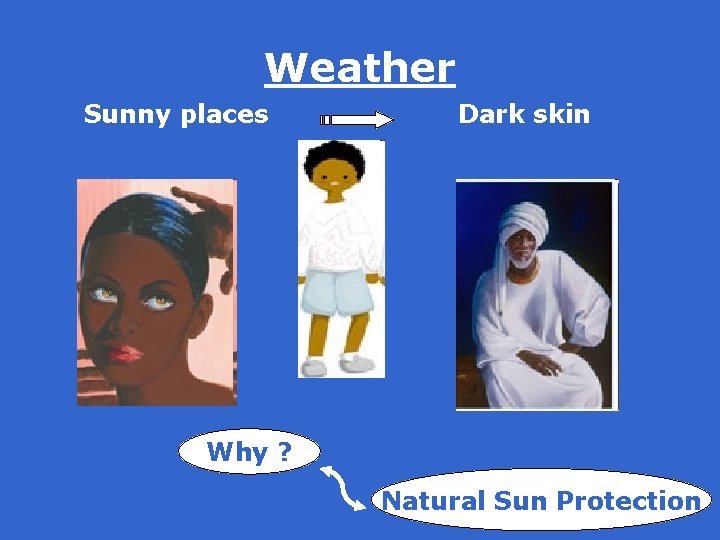 Weather

Sunny places Dark skin

Why ?

Natural Sun Protection